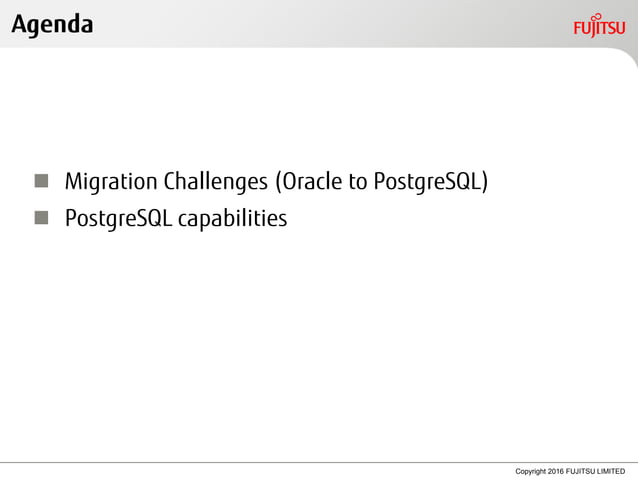 Agenda

FUJITSU

Migration Challenges (Oracle to PostgreSQL)

PostgreSQL capabilities

Copyright 2016 FUJITSU LIMITED